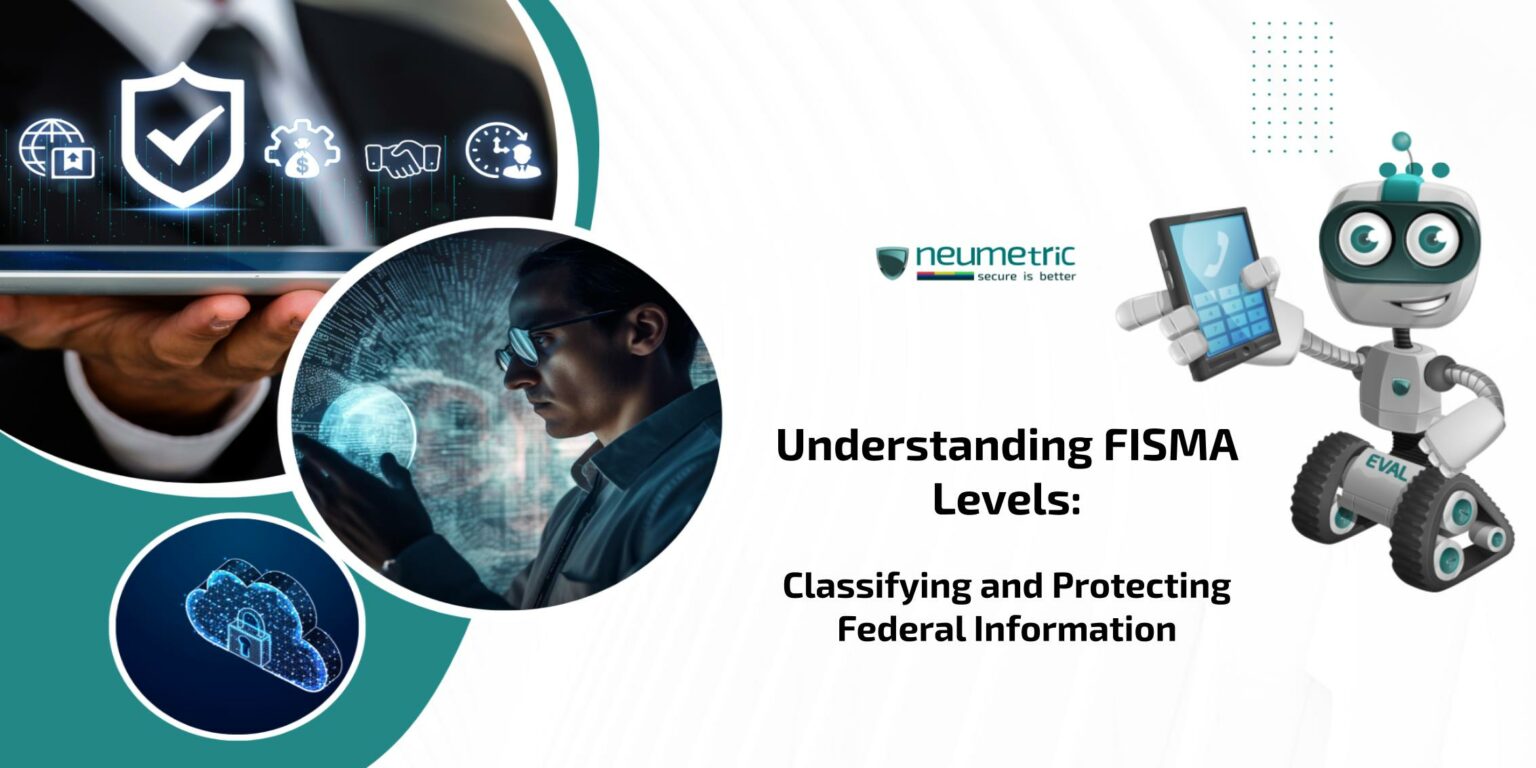 neumetric
secure is better

Understanding FISMA Levels:

Classifying and Protecting Federal Information

EVAL